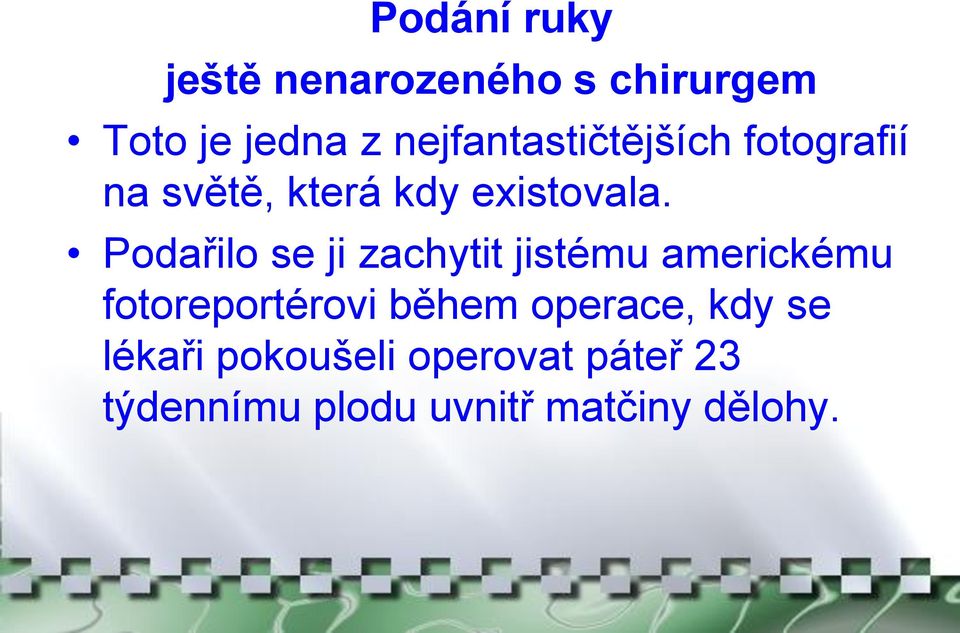 Podání ruky
ještě nenarozeného s chirurgem

• Toto je jedna z nejfantastičtějších fotografií na světě, která kdy existovala.

• Podařilo se ji zachytit jistému americkému fotoreportérovi během operace, kdy se lékaři pokoušeli operovat páteř 23 týdennímu plodu uvnitř matčiny dělohy.